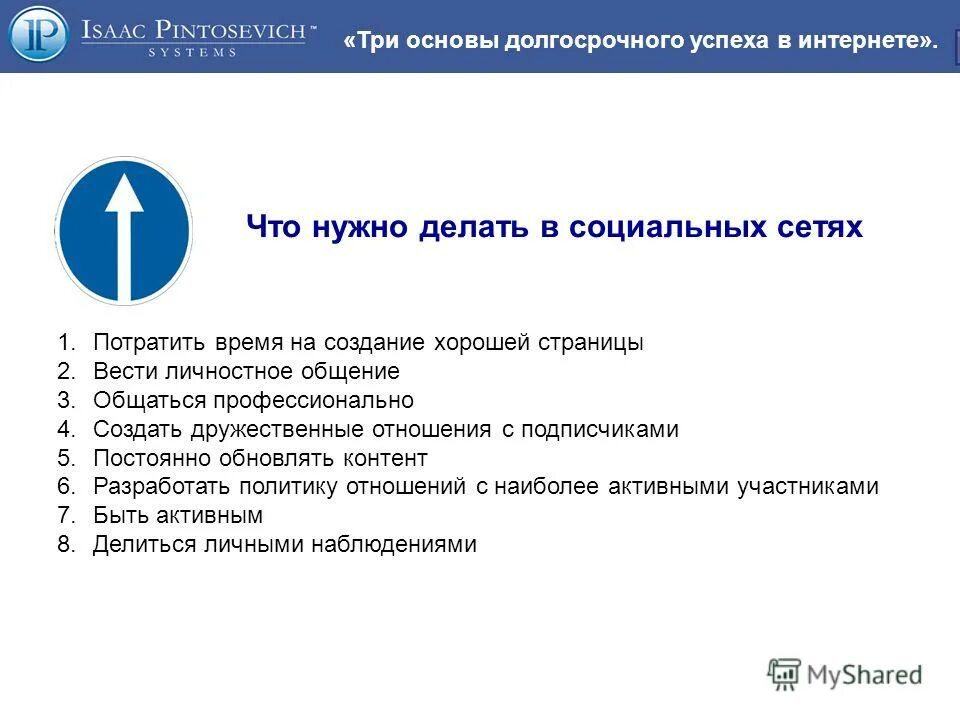 IP ISAAC PINTOSEVICH™ SYSTEMS

«Три основы долгосрочного успеха в интернете».

Что нужно делать в социальных сетях

1. Потратить время на создание хорошей страницы
2. Вести личностное общение
3. Общаться профессионально
4. Создать дружественные отношения с подписчиками
5. Постоянно обновлять контент
6. Разработать политику отношений с наиболее активными участниками
7. Быть активным
8. Делиться личными наблюдениями

MyShared